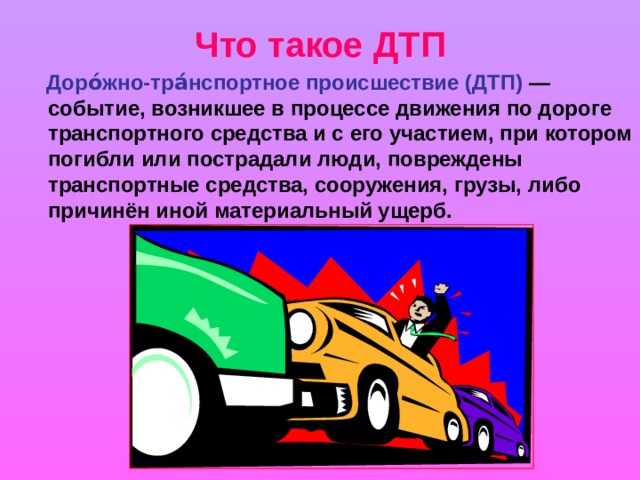 Что такое ДТП

Доро́жно-тра́нспортное происшествие (ДТП) — событие, возникшее в процессе движения по дороге транспортного средства и с его участием, при котором погибли или пострадали люди, повреждены транспортные средства, сооружения, грузы, либо причинён иной материальный ущерб.